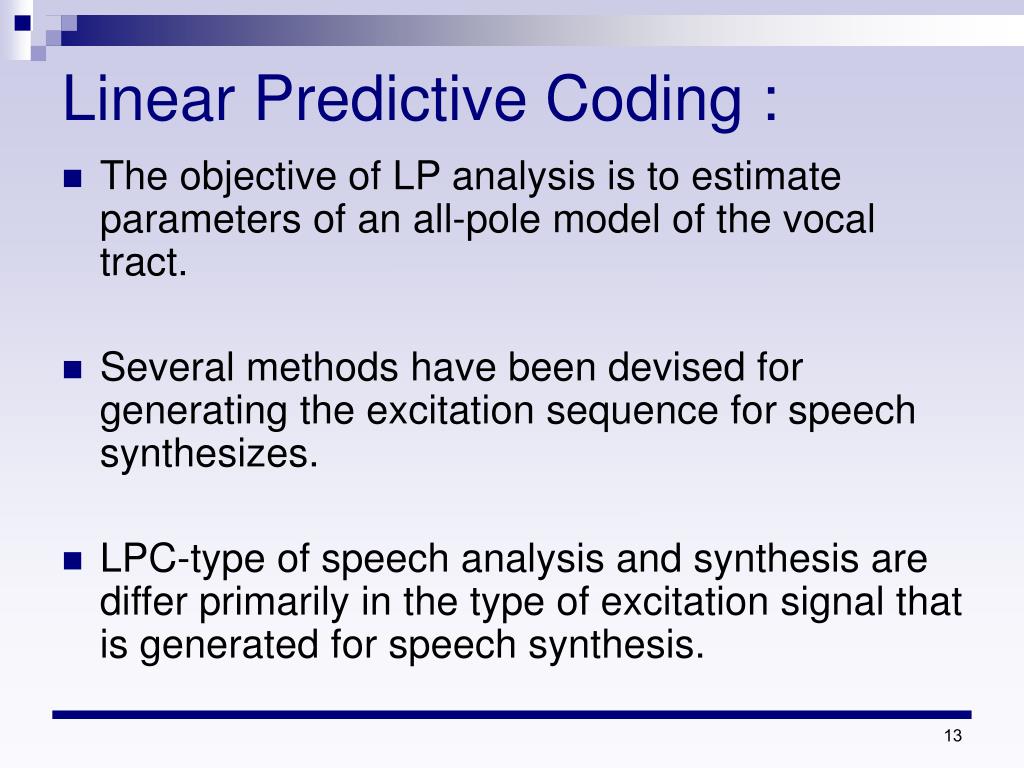 Linear Predictive Coding :

The objective of LP analysis is to estimate parameters of an all-pole model of the vocal tract.

Several methods have been devised for generating the excitation sequence for speech synthesizes.

LPC-type of speech analysis and synthesis are differ primarily in the type of excitation signal that is generated for speech synthesis.

13